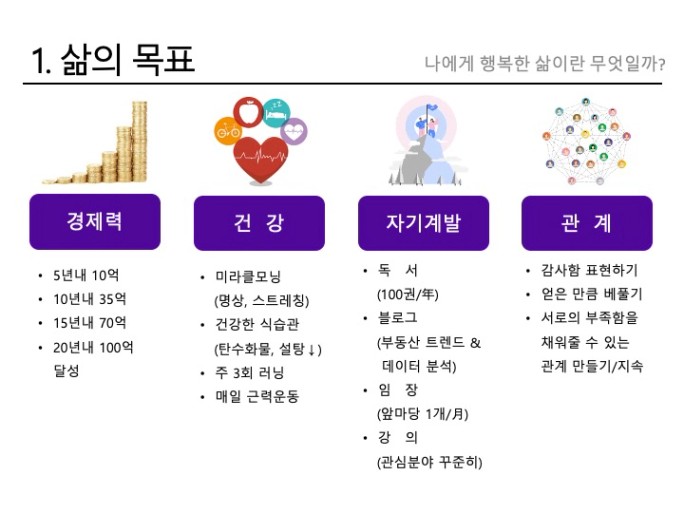 1. 삶의 목표

나에게 행복한 삶이란 무엇일까?

경제력

• 5년내 10억
• 10년내 35억
• 15년내 70억
• 20년내 100억 달성

건 강

• 미라클모닝 (명상, 스트레칭)
• 건강한 식습관 (탄수화물, 설탕↓)
• 주 3회 러닝
• 매일 근력운동

자기계발

• 독 서 (100권/年)
• 블로그 (부동산 트렌드 & 데이터 분석)
• 임 장 (앞마당 1개/月)
• 강 의 (관심분야 꾸준히)

관 계

• 감사함 표현하기
• 얻은 만큼 베풀기
• 서로의 부족함을 채워줄 수 있는 관계 만들기/지속